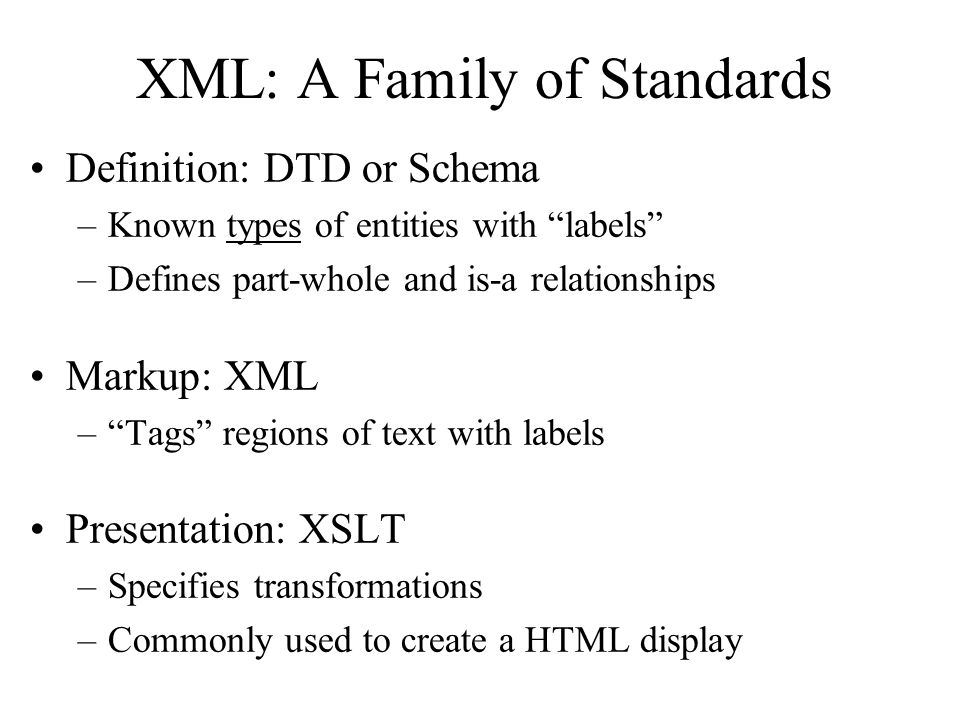 XML: A Family of Standards

• Definition: DTD or Schema
– Known types of entities with “labels”
– Defines part-whole and is-a relationships

• Markup: XML
– “Tags” regions of text with labels

• Presentation: XSLT
– Specifies transformations
– Commonly used to create a HTML display